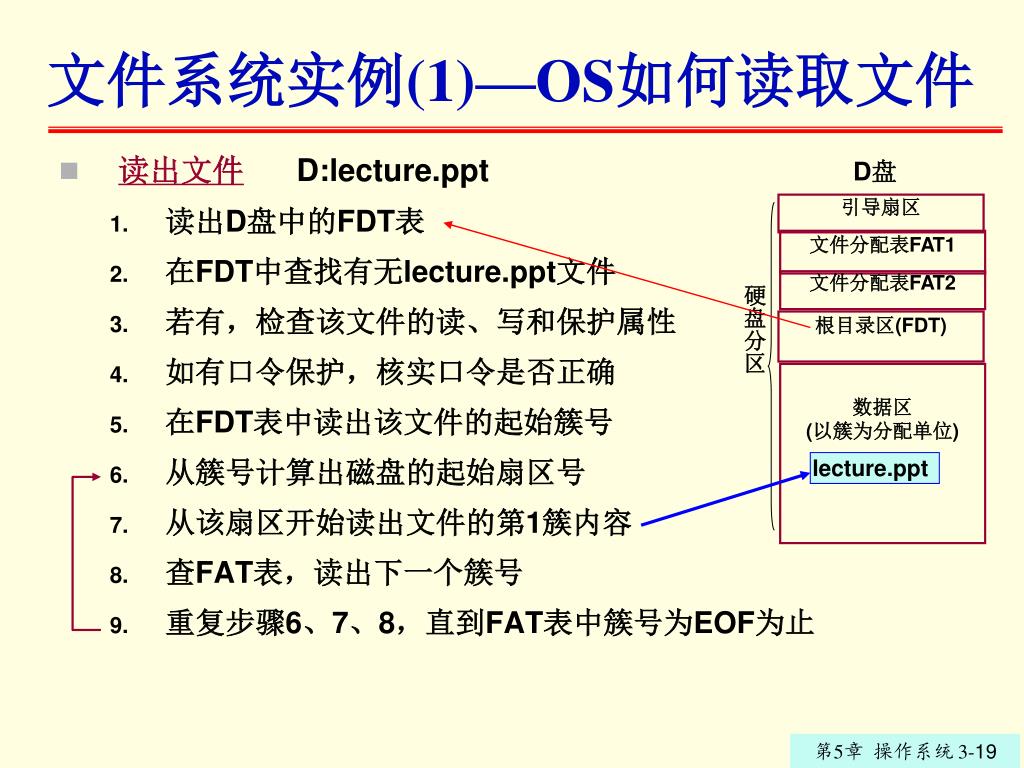 文件系统实例(1)—OS如何读取文件

读出文件 D:lecture.ppt

1. 读出D盘中的FDT表
2. 在FDT中查找有无lecture.ppt文件
3. 若有，检查该文件的读、写和保护属性
4. 如有口令保护，核实口令是否正确
5. 在FDT表中读出该文件的起始簇号
6. 从簇号计算出磁盘的起始扇区号
7. 从该扇区开始读出文件的第1簇内容
8. 查FAT表，读出下一个簇号
9. 重复步骤6、7、8，直到FAT表中簇号为EOF为止

D盘

硬盘分区

引导扇区
文件分配表FAT1
文件分配表FAT2
根目录区(FDT)
数据区
(以簇为分配单位)
lecture.ppt

第5章 操作系统 3-19